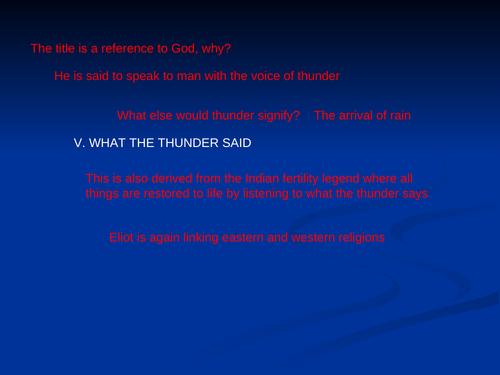 The title is a reference to God, why?

He is said to speak to man with the voice of thunder

What else would thunder signify?    The arrival of rain

V. WHAT THE THUNDER SAID

This is also derived from the Indian fertility legend where all things are restored to life by listening to what the thunder says

Eliot is again linking eastern and western religions